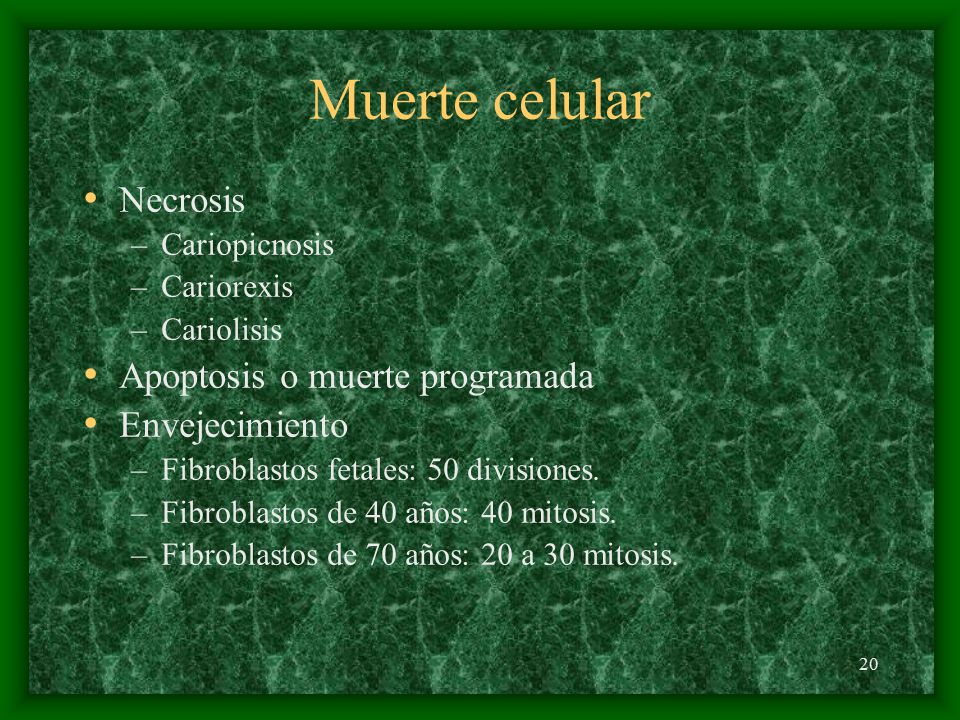 Muerte celular

• Necrosis
– Cariopicnosis
– Cariorexis
– Cariolisis
• Apoptosis o muerte programada
• Envejecimiento
– Fibroblastos fetales: 50 divisiones.
– Fibroblastos de 40 años: 40 mitosis.
– Fibroblastos de 70 años: 20 a 30 mitosis.

20